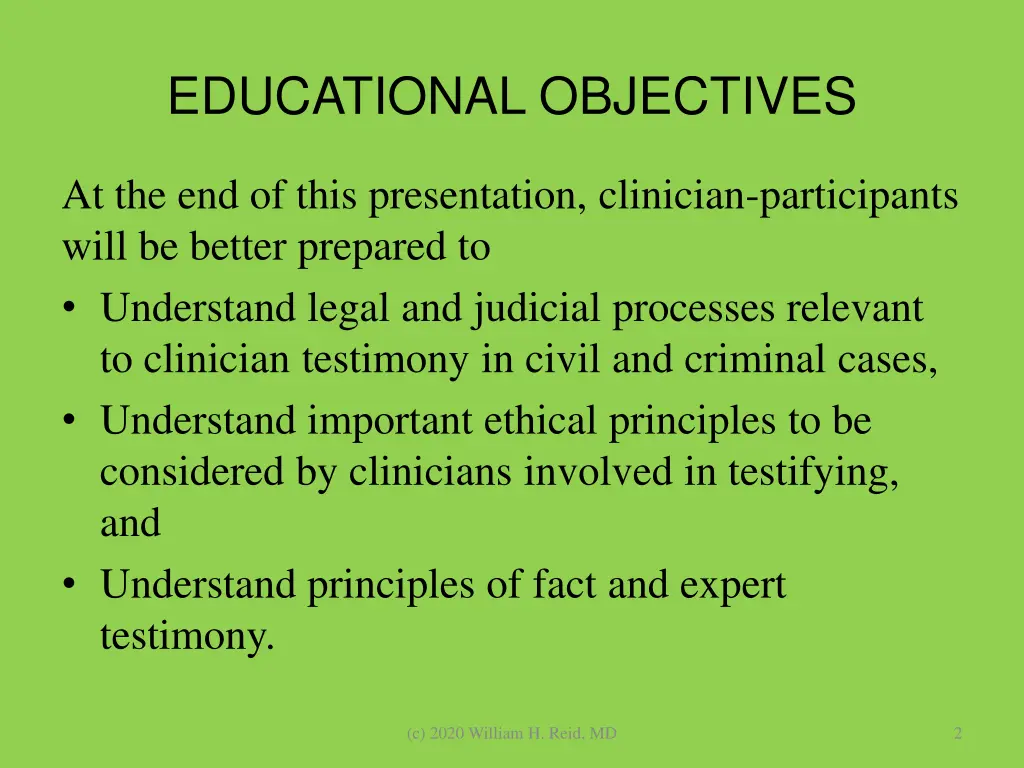 EDUCATIONAL OBJECTIVES

At the end of this presentation, clinician-participants will be better prepared to

• Understand legal and judicial processes relevant to clinician testimony in civil and criminal cases,
• Understand important ethical principles to be considered by clinicians involved in testifying, and
• Understand principles of fact and expert testimony.

(c) 2020 William H. Reid, MD

2